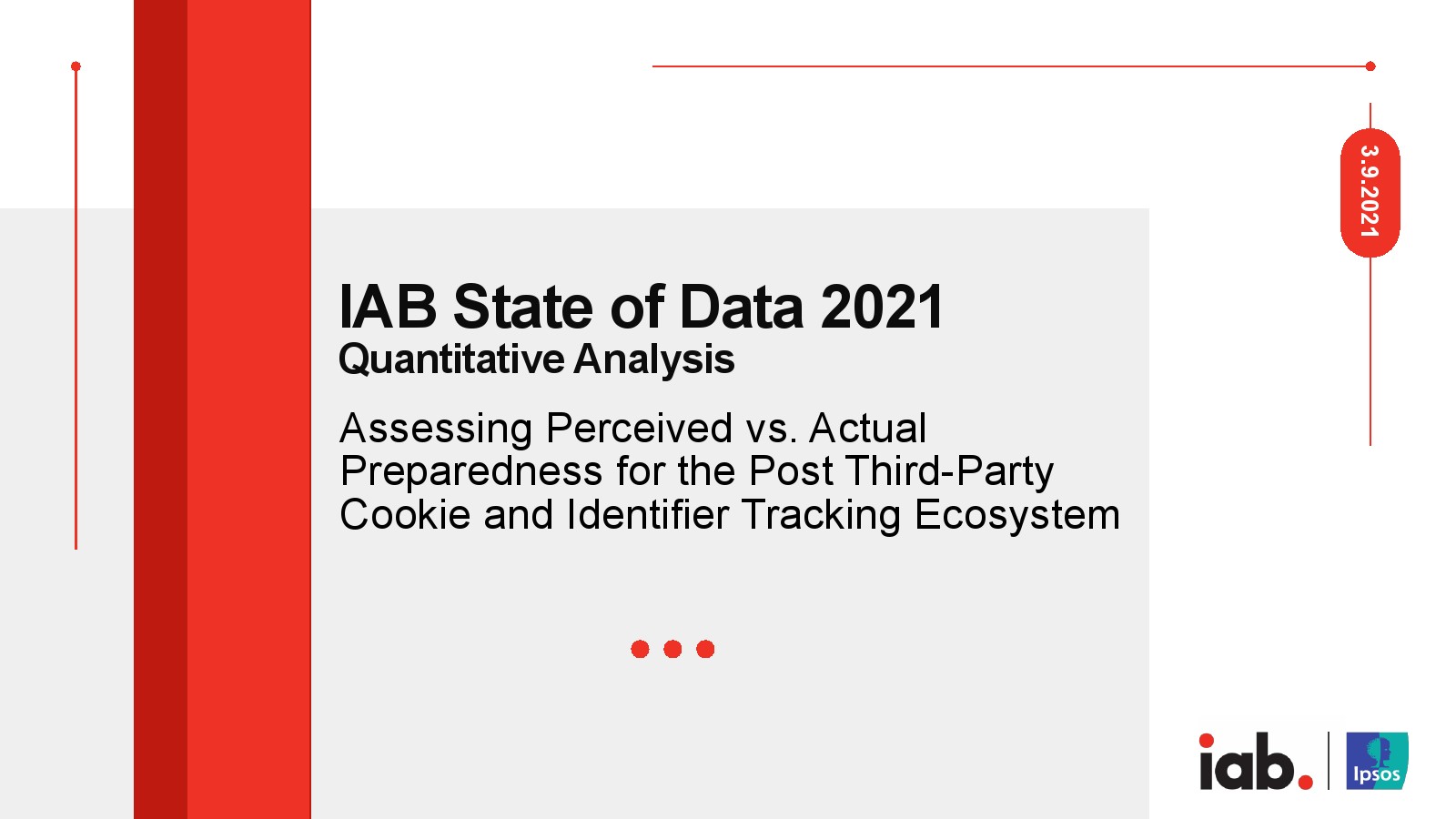 3.9.2021

IAB State of Data 2021
Quantitative Analysis

Assessing Perceived vs. Actual Preparedness for the Post Third-Party Cookie and Identifier Tracking Ecosystem

iab.

Ipsos